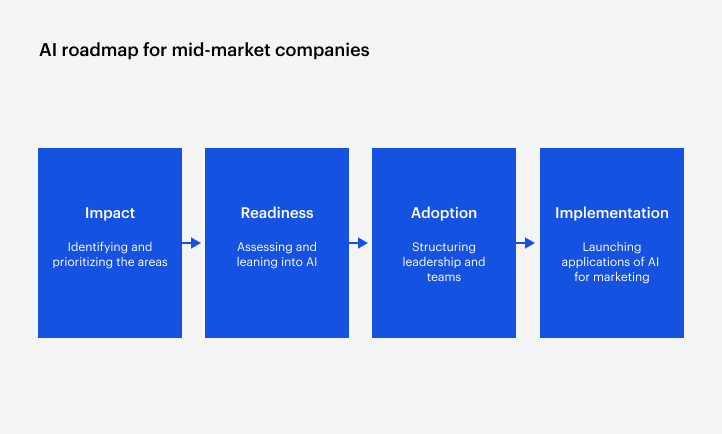 AI roadmap for mid-market companies

Impact

Identifying and prioritizing the areas

Readiness

Assessing and leaning into AI

Adoption

Structuring leadership and teams

Implementation

Launching applications of AI for marketing